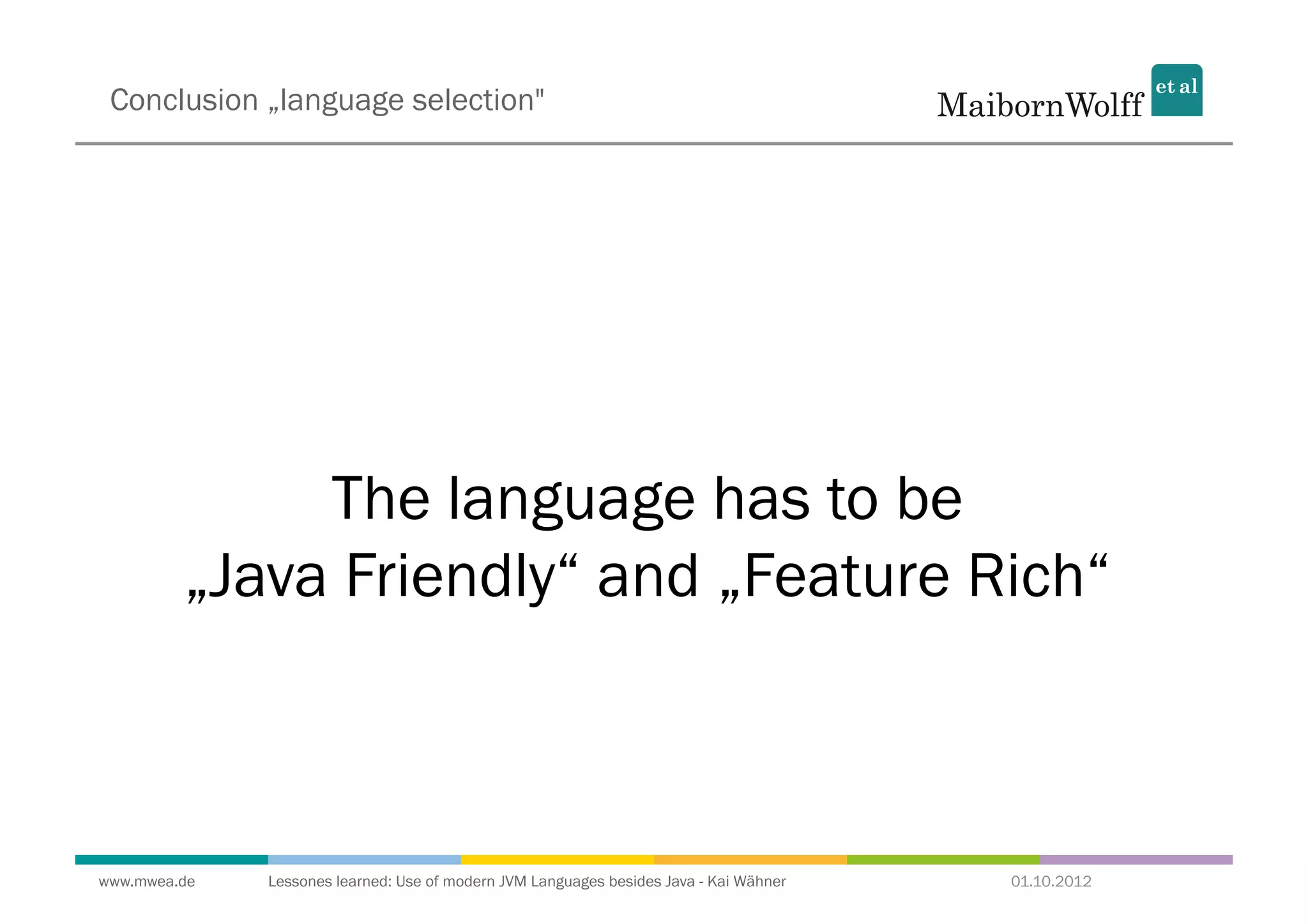 Conclusion „language selection"

MaibornWolff et al

The language has to be „Java Friendly“ and „Feature Rich“

www.mwea.de Lessones learned: Use of modern JVM Languages besides Java - Kai Wähner 01.10.2012